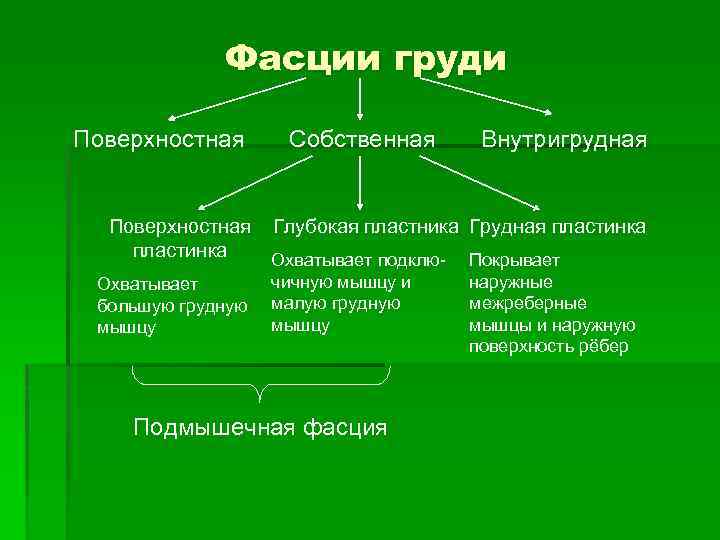 Фасции груди

Поверхностная

Собственная

Внутригрудная

Поверхностная пластинка

Охватывает большую грудную мышцу

Глубокая пластника

Охватывает подключичную мышцу и малую грудную мышцу

Грудная пластинка

Покрывает наружные межреберные мышцы и наружную поверхность рёбер

Подмышечная фасция